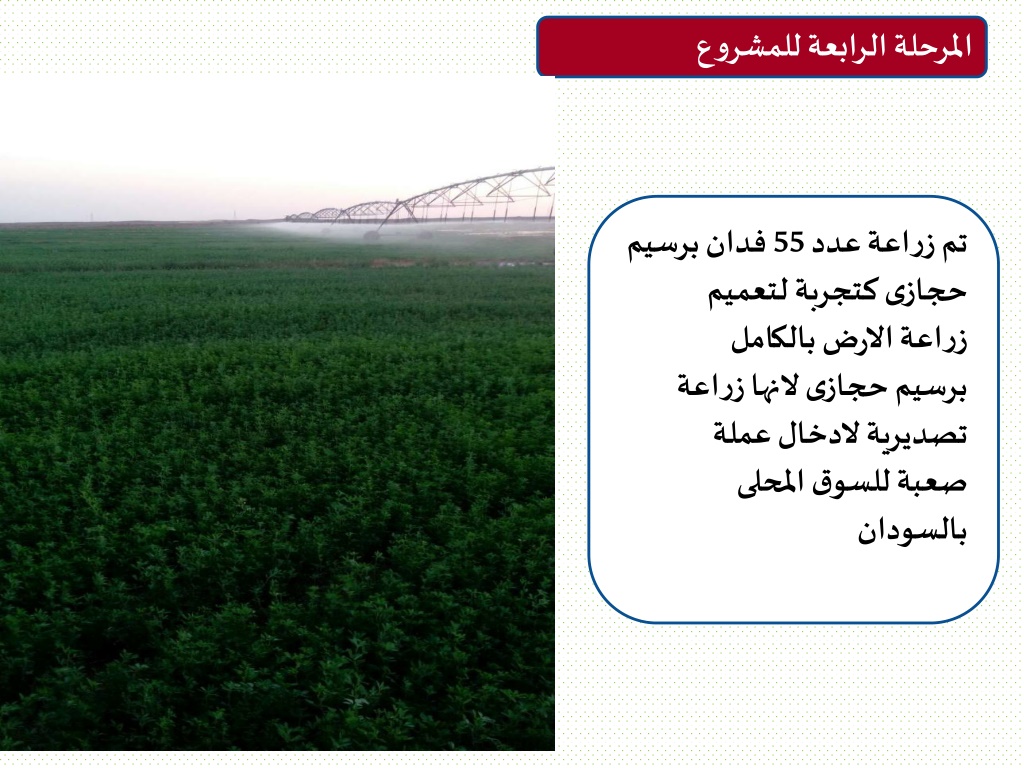 المرحلة الرابعة للمشروع

تم زراعة عدد 55 فدان برسيم حجازى كتجربة لتعميم زراعة الارض بالكامل برسيم حجازى لانها زراعة تصديرية لادخال عملة صعبة للسوق المحلى بالسودان